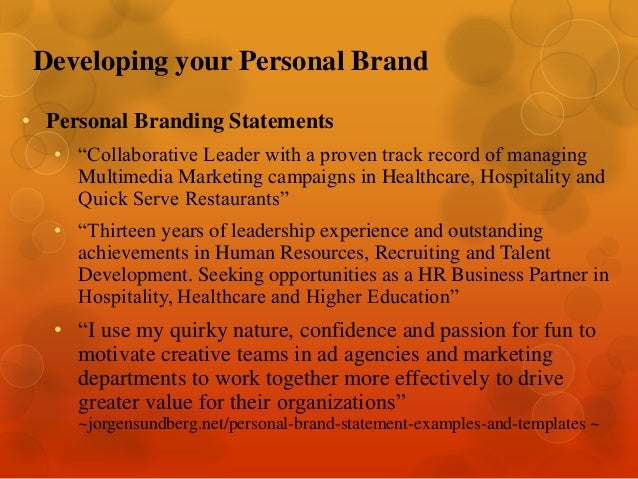 Developing your Personal Brand

• Personal Branding Statements
  • “Collaborative Leader with a proven track record of managing Multimedia Marketing campaigns in Healthcare, Hospitality and Quick Serve Restaurants”
  • “Thirteen years of leadership experience and outstanding achievements in Human Resources, Recruiting and Talent Development. Seeking opportunities as a HR Business Partner in Hospitality, Healthcare and Higher Education”
  • “I use my quirky nature, confidence and passion for fun to motivate creative teams in ad agencies and marketing departments to work together more effectively to drive greater value for their organizations”
~jorgensundberg.net/personal-brand-statement-examples-and-templates ~